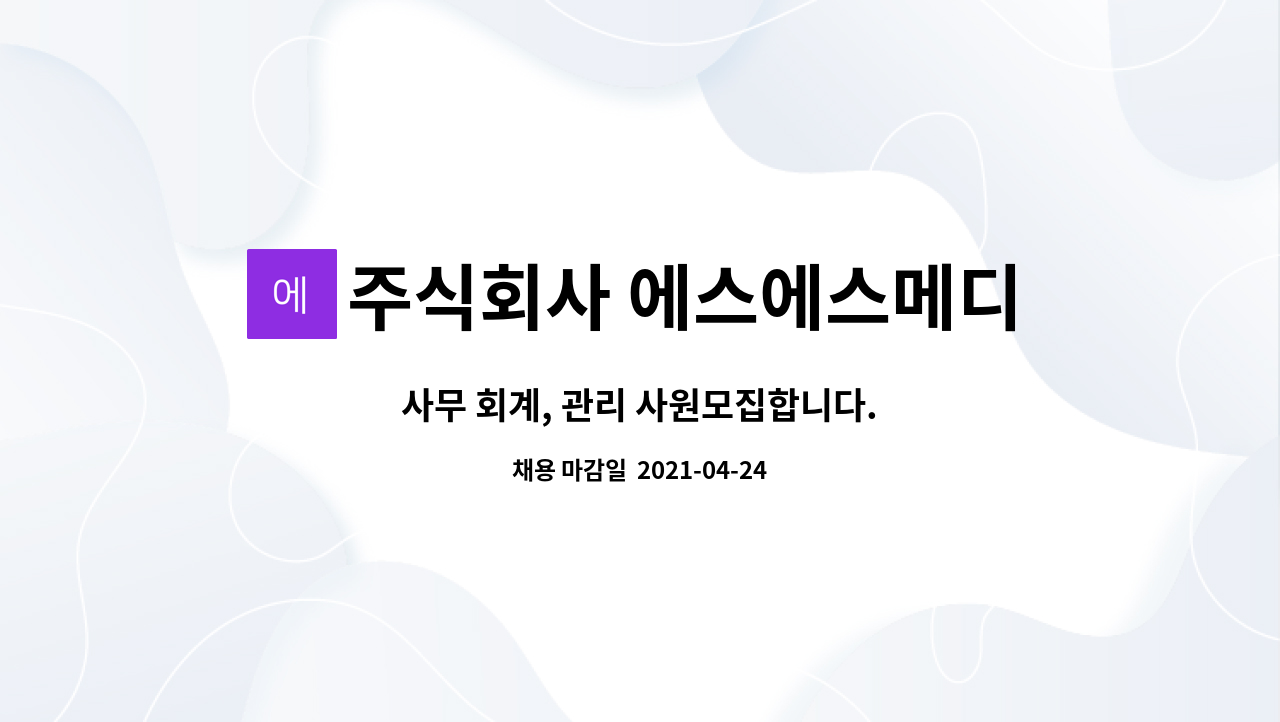 에 주식회사 에스에스메디

사무 회계, 관리 사원모집합니다.

채용 마감일 2021-04-24